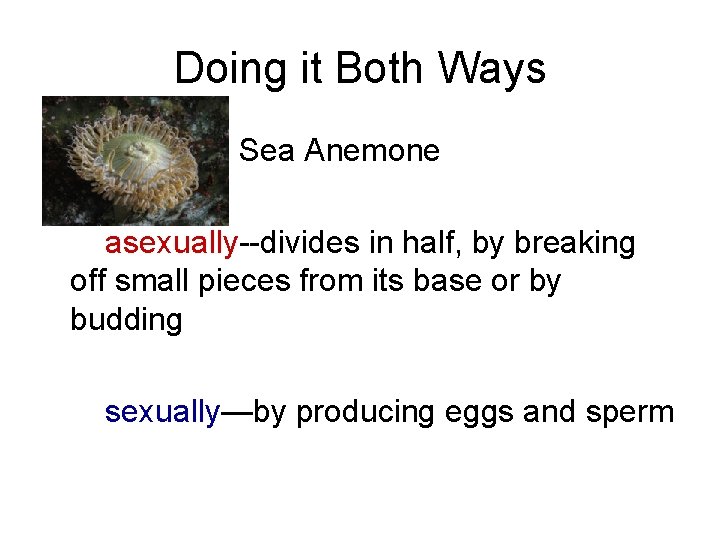 Doing it Both Ways

Sea Anemone

asexually--divides in half, by breaking off small pieces from its base or by budding

sexually—by producing eggs and sperm